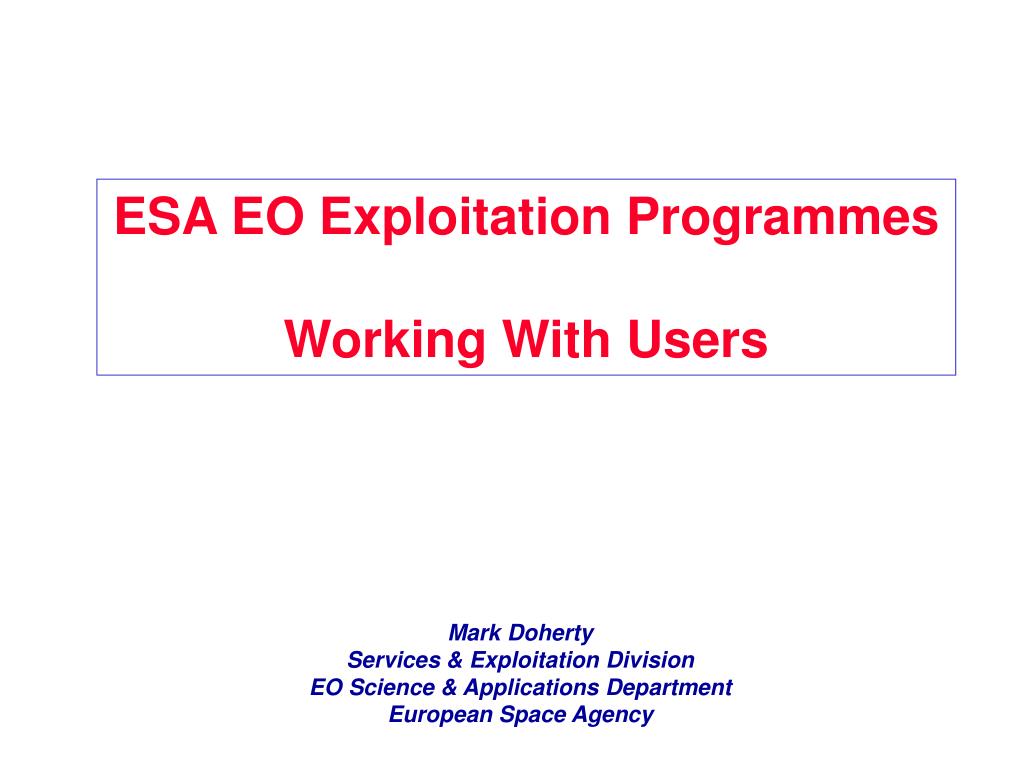 ESA EO Exploitation Programmes

Working With Users

Mark Doherty
Services & Exploitation Division
EO Science & Applications Department
European Space Agency